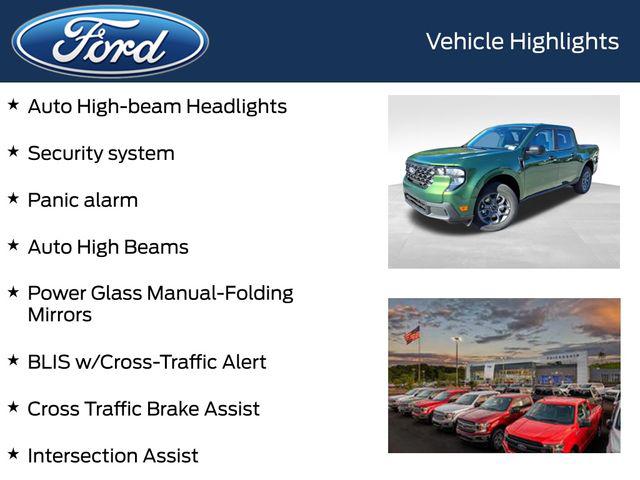 Ford

Vehicle Highlights

★ Auto High-beam Headlights

★ Security system

★ Panic alarm

★ Auto High Beams

★ Power Glass Manual-Folding Mirrors

★ BLIS w/Cross-Traffic Alert

★ Cross Traffic Brake Assist

★ Intersection Assist